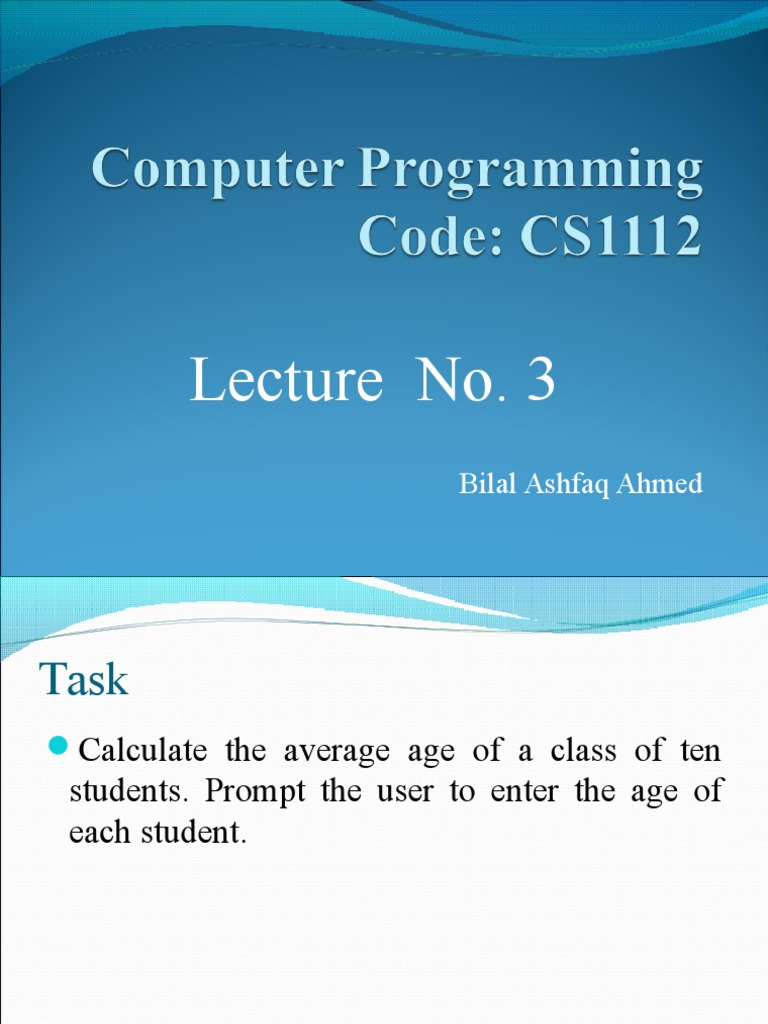 Computer Programming
Code: CS1112

Lecture No. 3

Bilal Ashfaq Ahmed

Task

Calculate the average age of a class of ten students. Prompt the user to enter the age of each student.